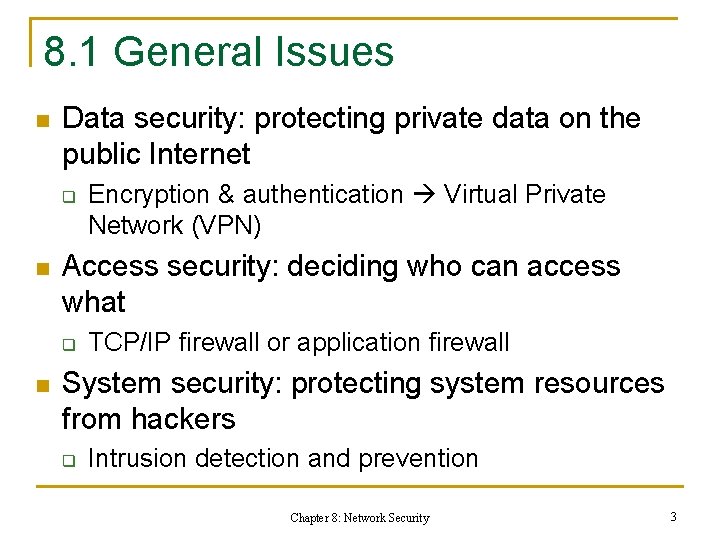 8.1 General Issues

Data security: protecting private data on the public Internet

Encryption & authentication → Virtual Private Network (VPN)

Access security: deciding who can access what

TCP/IP firewall or application firewall

System security: protecting system resources from hackers

Intrusion detection and prevention

Chapter 8: Network Security

3